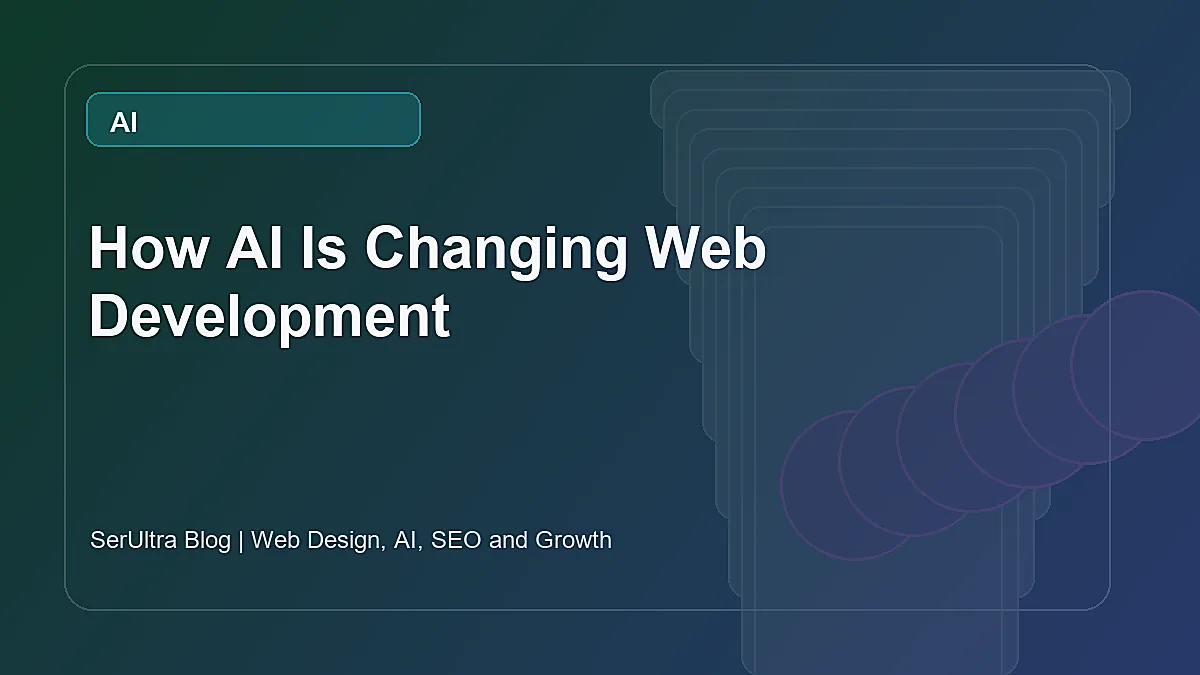 AI

How AI Is Changing Web Development

SerUltra Blog | Web Design, AI, SEO and Growth